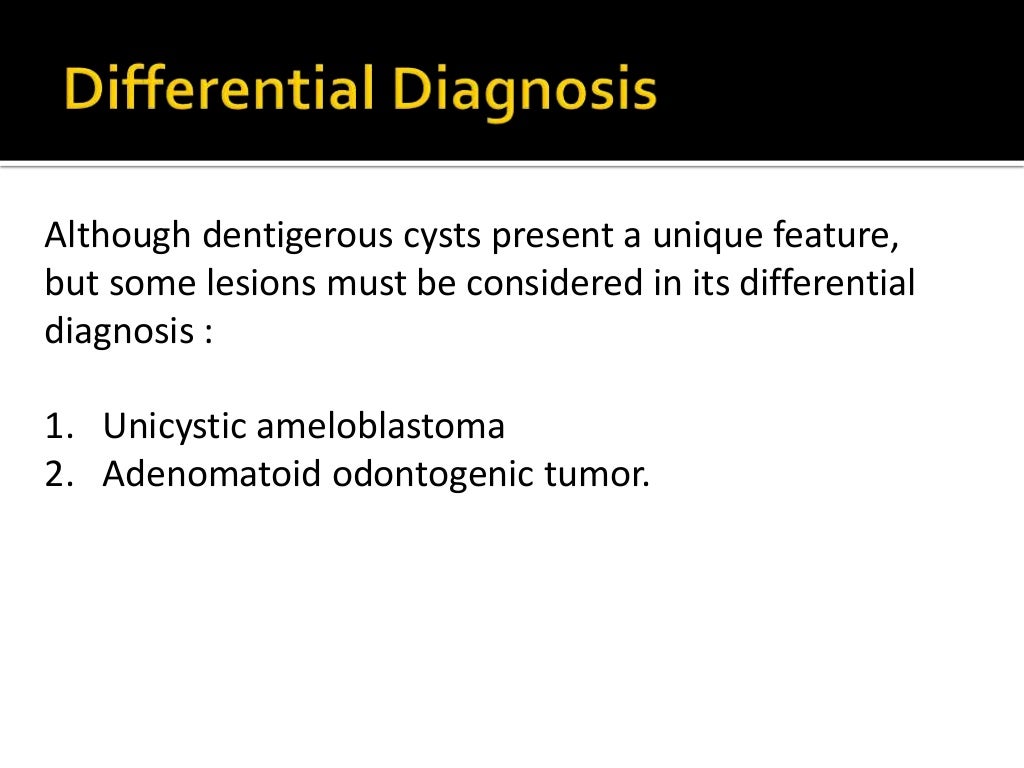 Differential Diagnosis

Although dentigerous cysts present a unique feature, but some lesions must be considered in its differential diagnosis :

1. Unicystic ameloblastoma
2. Adenomatoid odontogenic tumor.